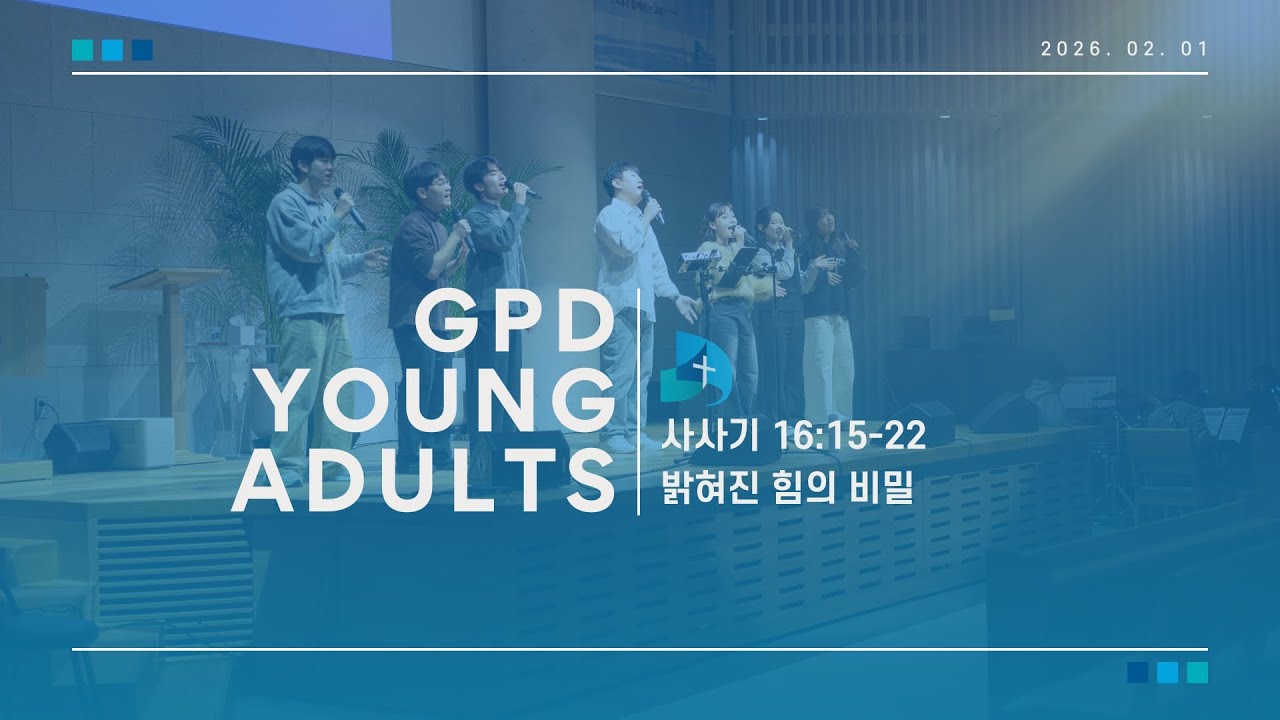 2026. 02. 01

GPD YOUNG ADULTS

사사기 16:15-22
밝혀진 힘의 비밀